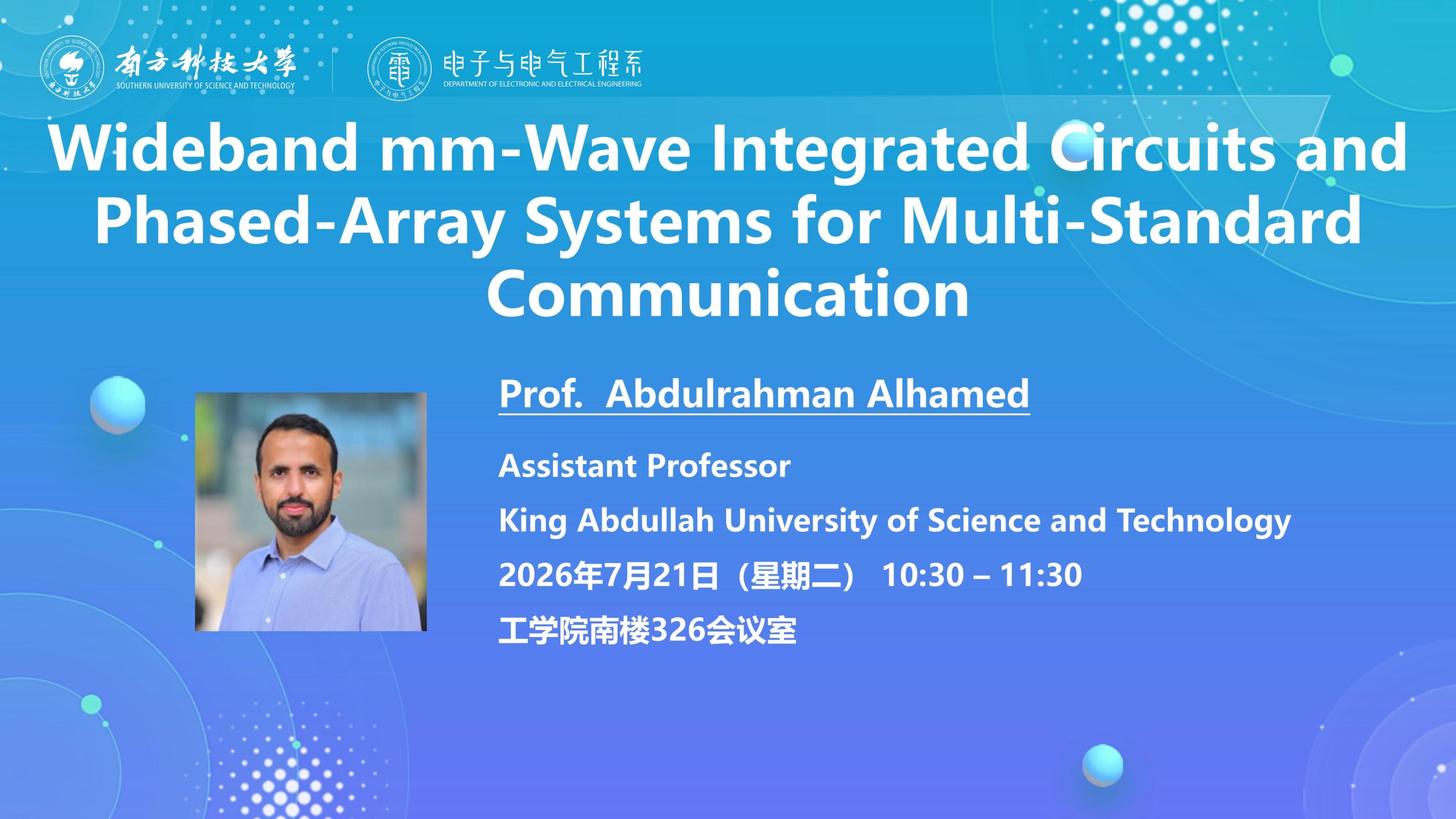 南方科技大学
SOUTHERN UNIVERSITY OF SCIENCE AND TECHNOLOGY

电子与电气工程系
DEPARTMENT OF ELECTRONIC AND ELECTRICAL ENGINEERING

Wideband mm-Wave Integrated Circuits and Phased-Array Systems for Multi-Standard Communication

Prof. Abdulrahman Alhamed

Assistant Professor

King Abdullah University of Science and Technology

2026年7月21日（星期二） 10:30 – 11:30

工学院南楼326会议室